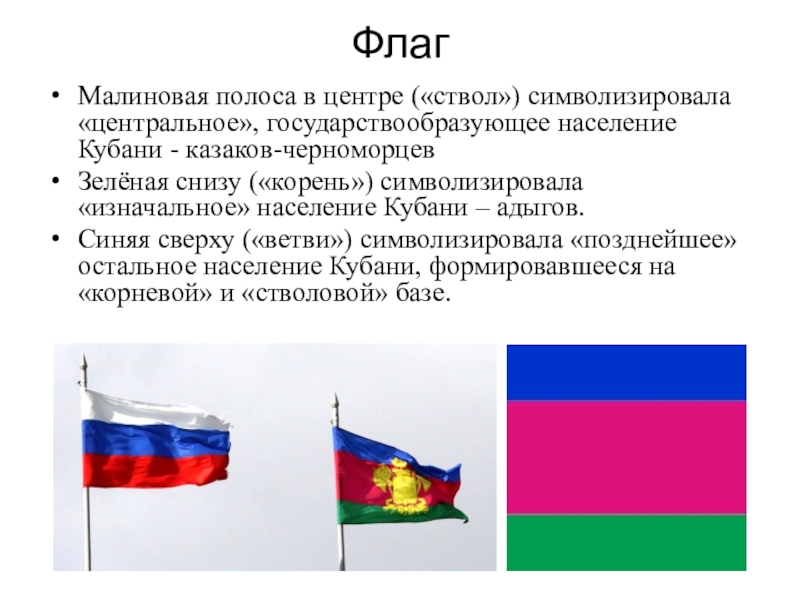 Флаг

• Малиновая полоса в центре («ствол») символизировала «центральное», государствообразующее население Кубани - казаков-черноморцев

• Зелёная снизу («корень») символизировала «изначальное» население Кубани – адыгов.

• Синяя сверху («ветви») символизировала «позднейшее» остальное население Кубани, формировавшееся на «корневой» и «стволовой» базе.